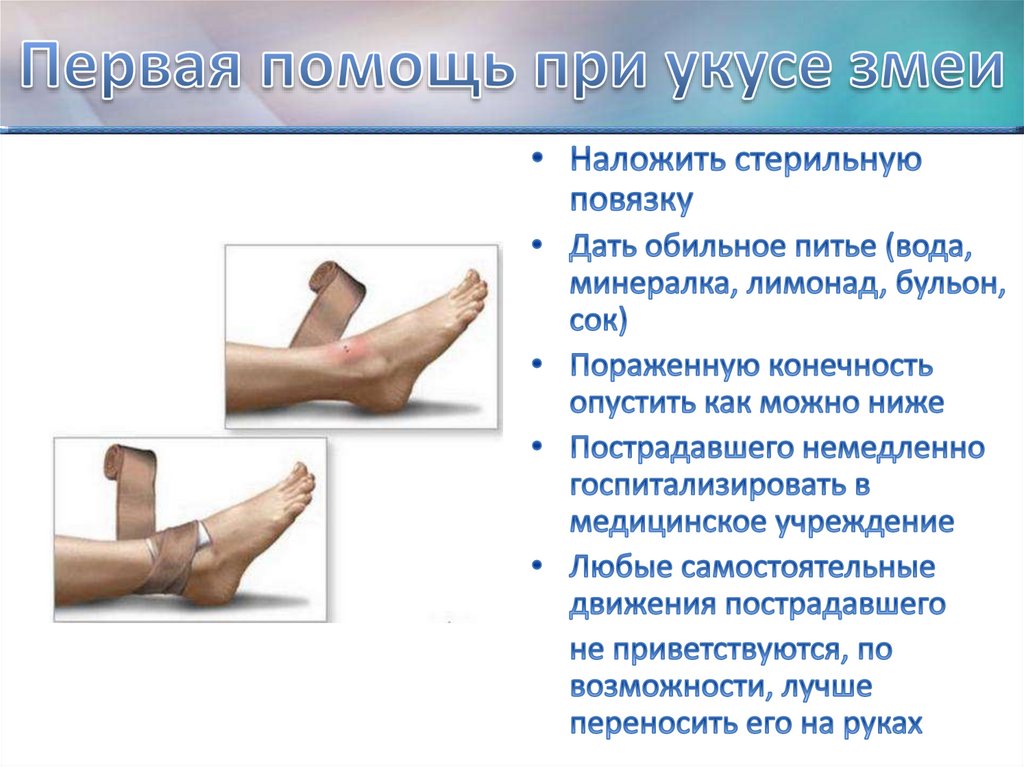 Первая помощь при укусе змеи

• Наложить стерильную повязку
• Дать обильное питье (вода, минералка, лимонад, бульон, сок)
• Пораженную конечность опустить как можно ниже
• Пострадавшего немедленно госпитализировать в медицинское учреждение
• Любые самостоятельные движения пострадавшего

не приветствуются, по возможности, лучше переносить его на руках